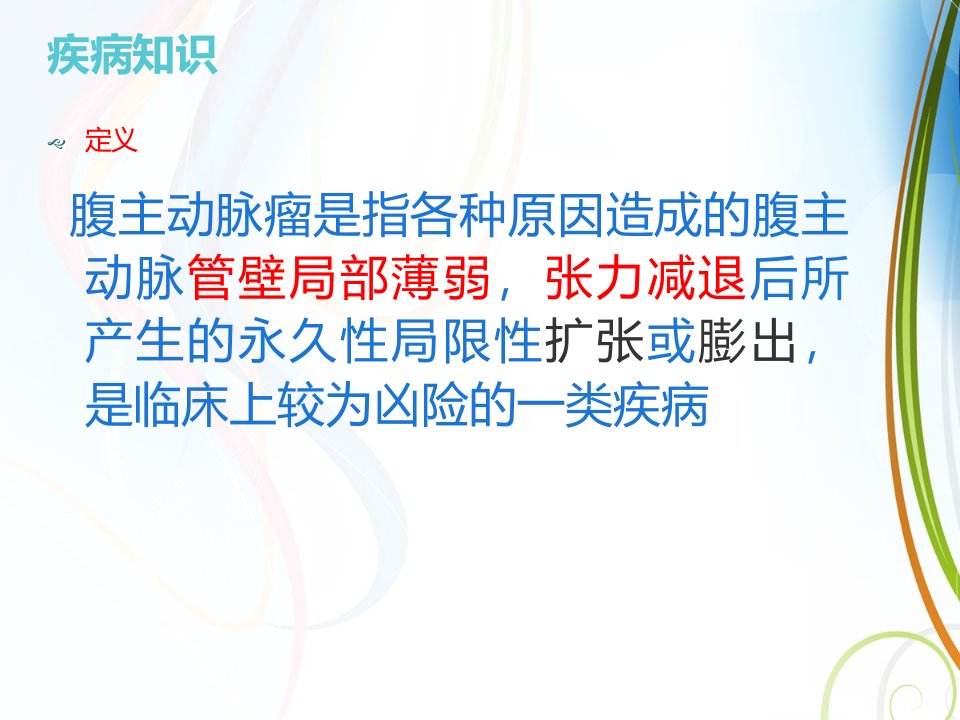 疾病知识

定义

腹主动脉瘤是指各种原因造成的腹主动脉管壁局部薄弱，张力减退后所产生的永久性局限性扩张或膨出，是临床上较为凶险的一类疾病